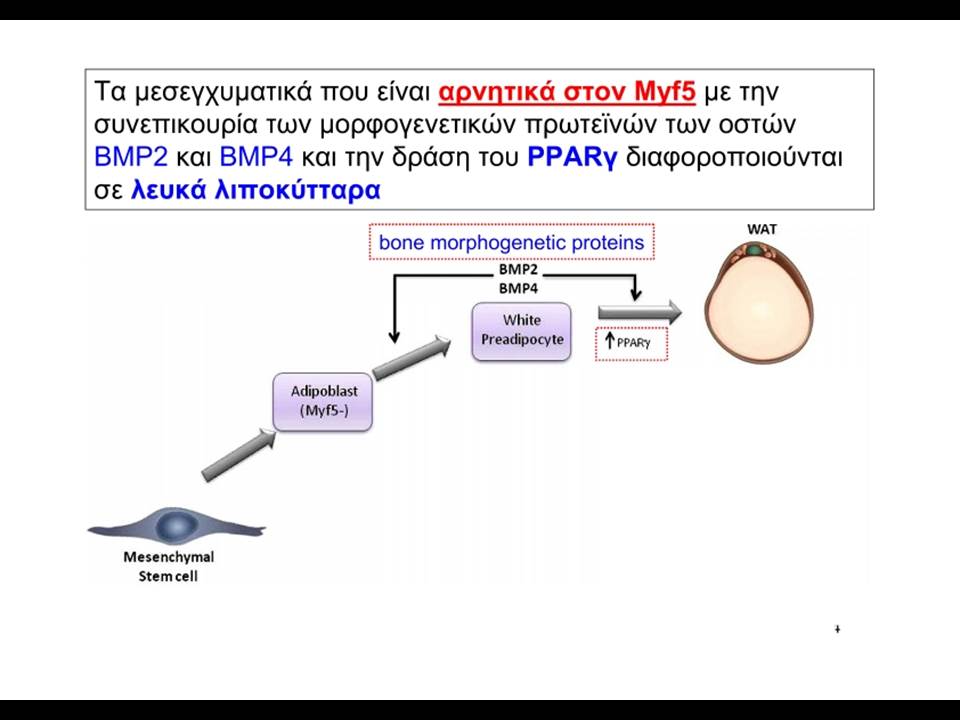 Τα μεσεγχυματικά που είναι αρνητικά στον Myf5 με την συνεπικουρία των μορφογενετικών πρωτεϊνών των οστών BMP2 και BMP4 και την δράση του PPARγ διαφοροποιούνται σε λευκά λιποκύτταρα

bone morphogenetic proteins

BMP2
BMP4

WAT

White Preadipocyte

↑PPARγ

Adipoblast (Myf5-)

Mesenchymal Stem cell